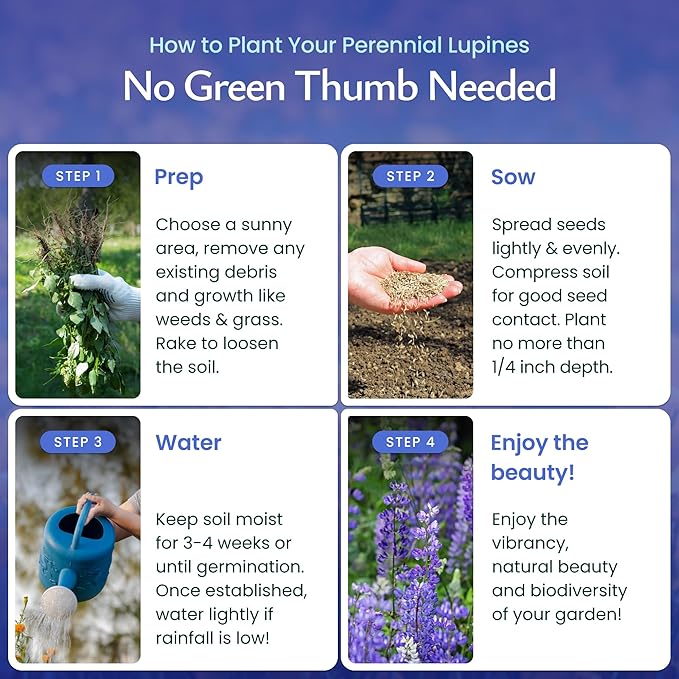 How to Plant Your Perennial Lupines
No Green Thumb Needed

STEP 1
Prep
Choose a sunny area, remove any existing debris and growth like weeds & grass. Rake to loosen the soil.

STEP 2
Sow
Spread seeds lightly & evenly. Compress soil for good seed contact. Plant no more than 1/4 inch depth.

STEP 3
Water
Keep soil moist for 3-4 weeks or until germination. Once established, water lightly if rainfall is low!

STEP 4
Enjoy the beauty!
Enjoy the vibrancy, natural beauty and biodiversity of your garden!